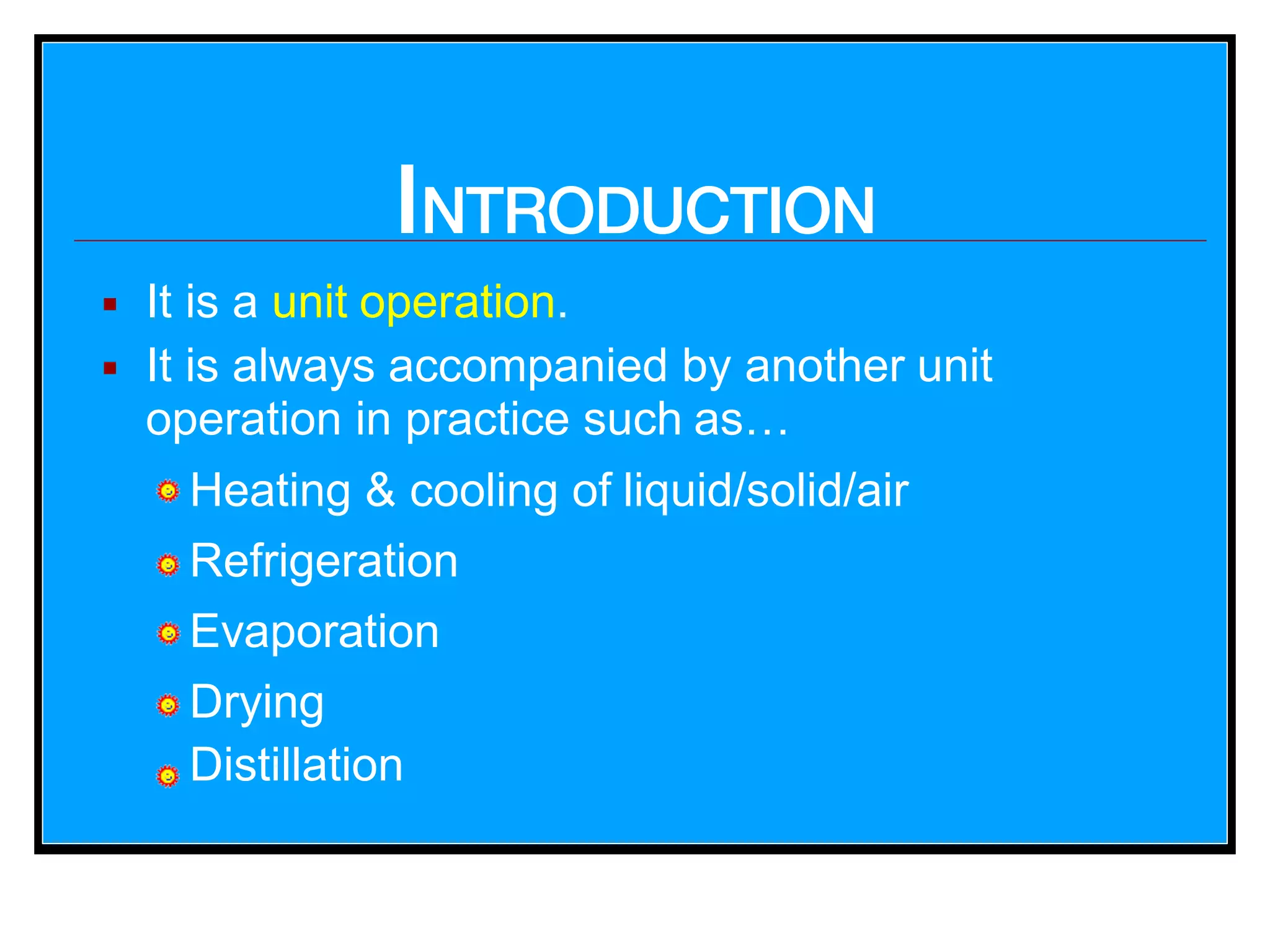 INTRODUCTION

- It is a unit operation.
- It is always accompanied by another unit operation in practice such as…
  - Heating & cooling of liquid/solid/air
  - Refrigeration
  - Evaporation
  - Drying
  - Distillation